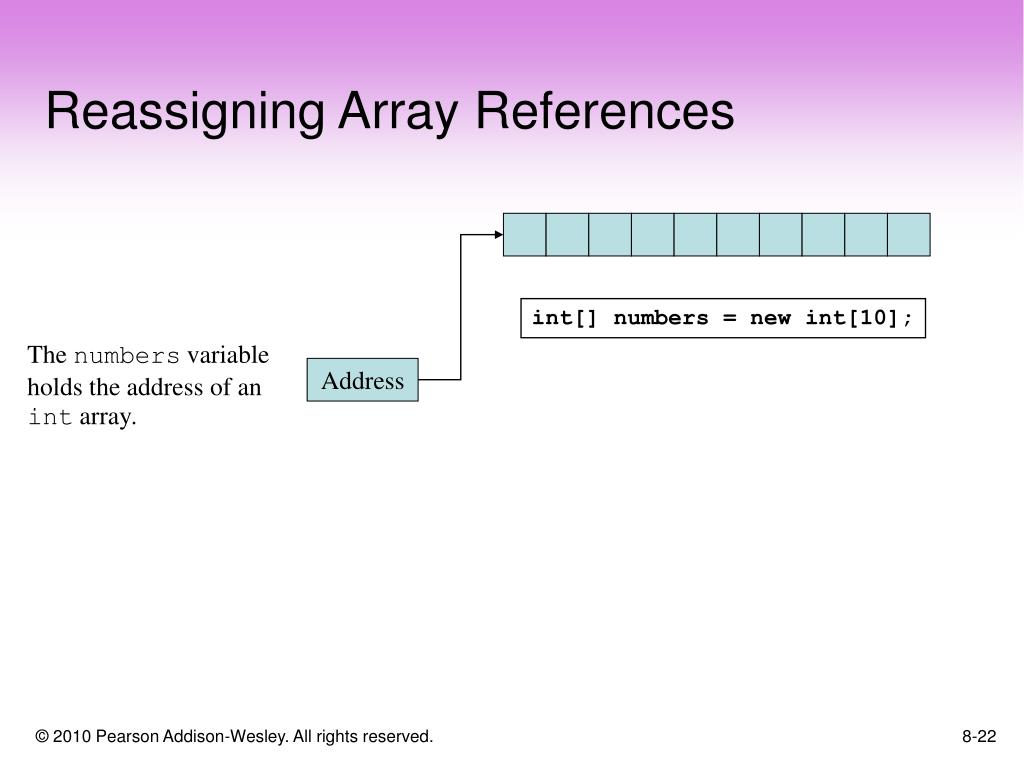 Reassigning Array References

int[] numbers = new int[10];

The numbers variable holds the address of an int array.

Address

© 2010 Pearson Addison-Wesley. All rights reserved.

8-22